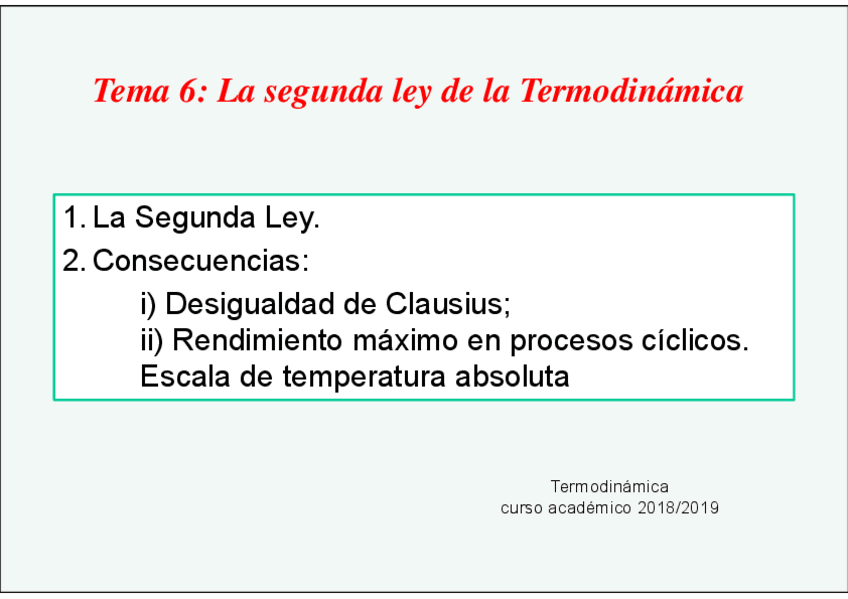 Tema 6: La segunda ley de la Termodinámica

1. La Segunda Ley.
2. Consecuencias:
i) Desigualdad de Clausius;
ii) Rendimiento máximo en procesos cíclicos. Escala de temperatura absoluta

Termodinámica
curso académico 2018/2019